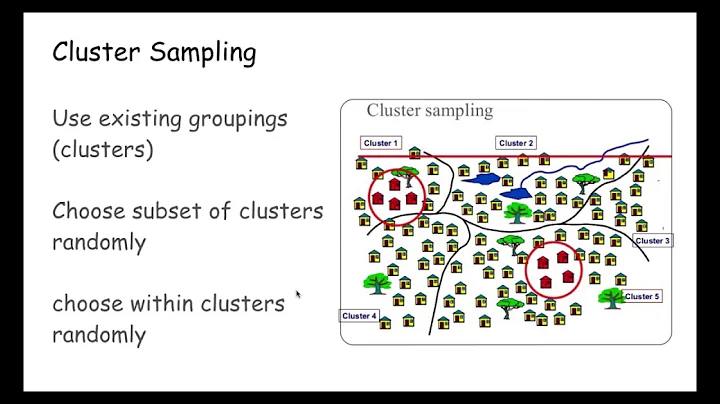 Cluster Sampling

Use existing groupings (clusters)

Choose subset of clusters randomly

choose within clusters randomly

Cluster sampling

Cluster 1

Cluster 2

Cluster 3

Cluster 4

Cluster 5